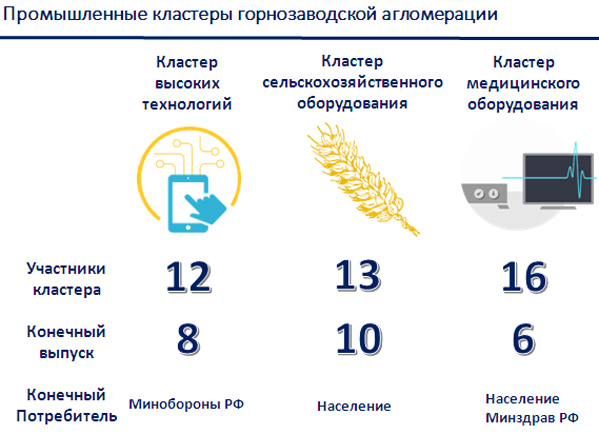 Промышленные кластеры горнозаводской агломерации

|  | Кластер высоких технологий | Кластер сельскохозяйственного оборудования | Кластер медицинского оборудования |
|---|---|---|---|
| Участники кластера | 12 | 13 | 16 |
| Конечный выпуск | 8 | 10 | 6 |
| Конечный Потребитель | Минобороны РФ | Население | Население Минздрав РФ |